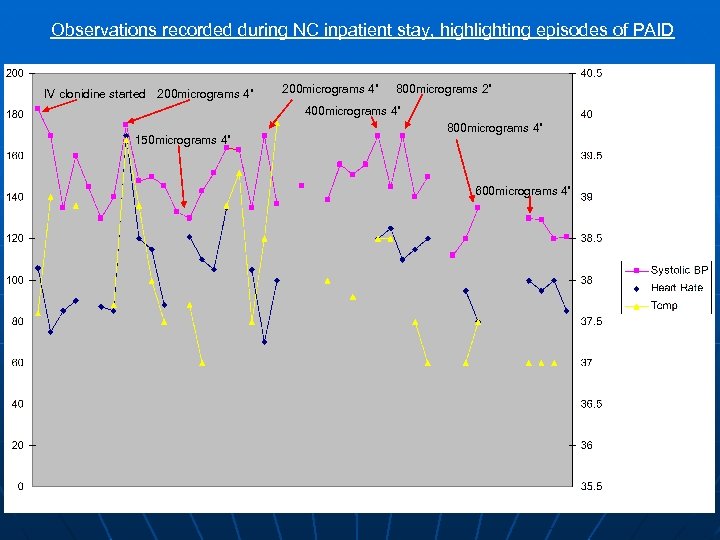 Observations recorded during NC inpatient stay, highlighting episodes of PAID

200
180
160
140
120
100
80
60
40
20
0

40.5
40
39.5
39
38.5
38
37.5
37
36.5
36
35.5

IV clonidine started
200micrograms 4°
150micrograms 4°
200micrograms 4°
400micrograms 4°
800micrograms 2°
800micrograms 4°
600micrograms 4°

Systolic BP
Heart Rate
Temp